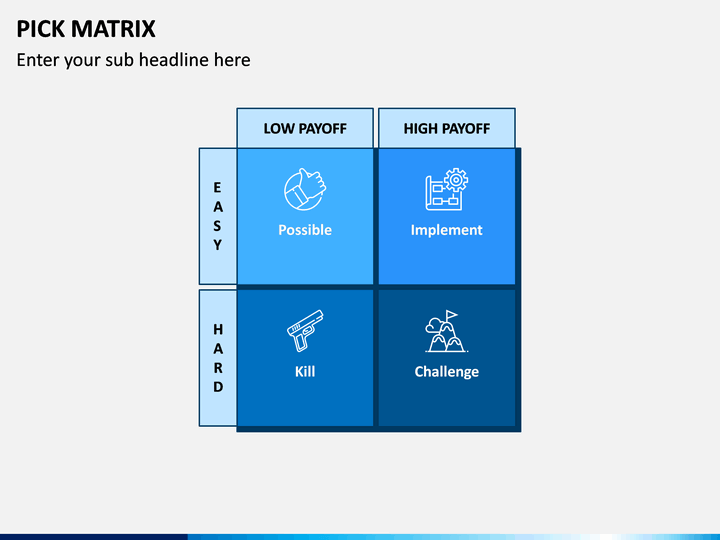 PICK MATRIX

Enter your sub headline here

| | LOW PAYOFF | HIGH PAYOFF |
|---|---|---|
| EASY | Possible | Implement |
| HARD | Kill | Challenge |